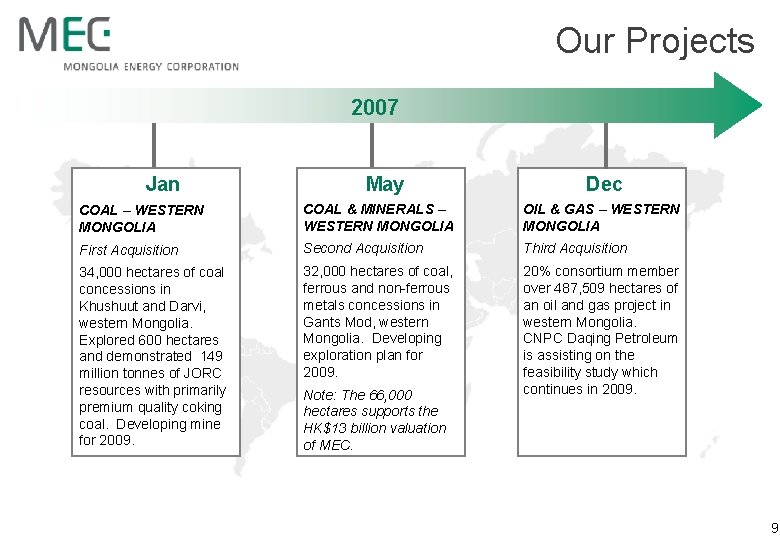 MEC
MONGOLIA ENERGY CORPORATION

Our Projects

2007

Jan

COAL – WESTERN MONGOLIA

First Acquisition

34,000 hectares of coal concessions in Khushuut and Darvi, western Mongolia. Explored 600 hectares and demonstrated 149 million tonnes of JORC resources with primarily premium quality coking coal. Developing mine for 2009.

May

COAL & MINERALS – WESTERN MONGOLIA

Second Acquisition

32,000 hectares of coal, ferrous and non-ferrous metals concessions in Gants Mod, western Mongolia. Developing exploration plan for 2009.

Note: The 66,000 hectares supports the HK$13 billion valuation of MEC.

Dec

OIL & GAS – WESTERN MONGOLIA

Third Acquisition

20% consortium member over 487,509 hectares of an oil and gas project in western Mongolia. CNPC Daqing Petroleum is assisting on the feasibility study which continues in 2009.

9